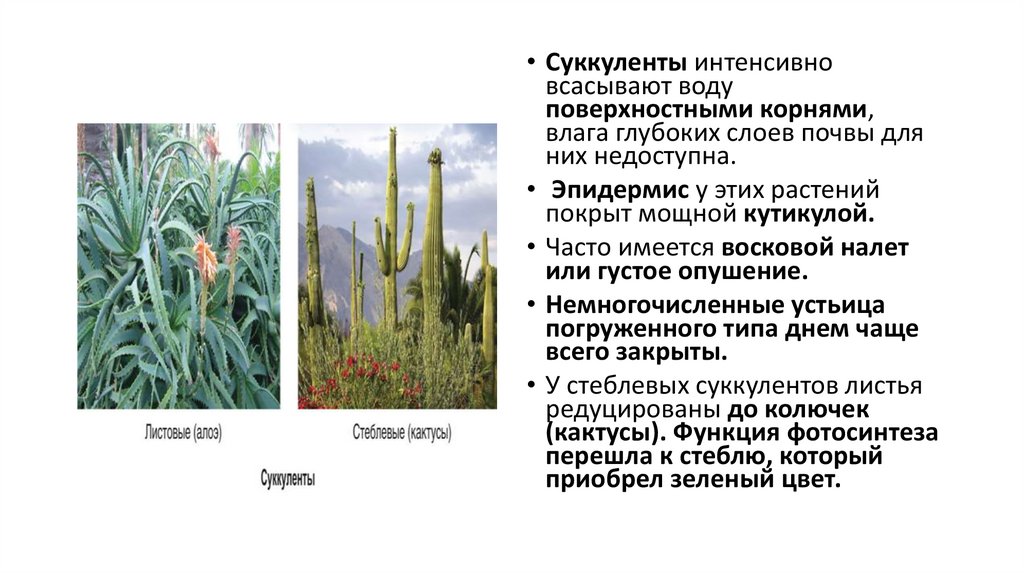 Листовые (алоэ)

Стеблевые (кактусы)

Суккуленты

• Суккуленты интенсивно всасывают воду поверхностными корнями, влага глубоких слоев почвы для них недоступна.

• Эпидермис у этих растений покрыт мощной кутикулой.

• Часто имеется восковой налет или густое опушение.

• Немногочисленные устьица погруженного типа днем чаще всего закрыты.

• У стеблевых суккулентов листья редуцированы до колючек (кактусы). Функция фотосинтеза перешла к стеблю, который приобрел зеленый цвет.